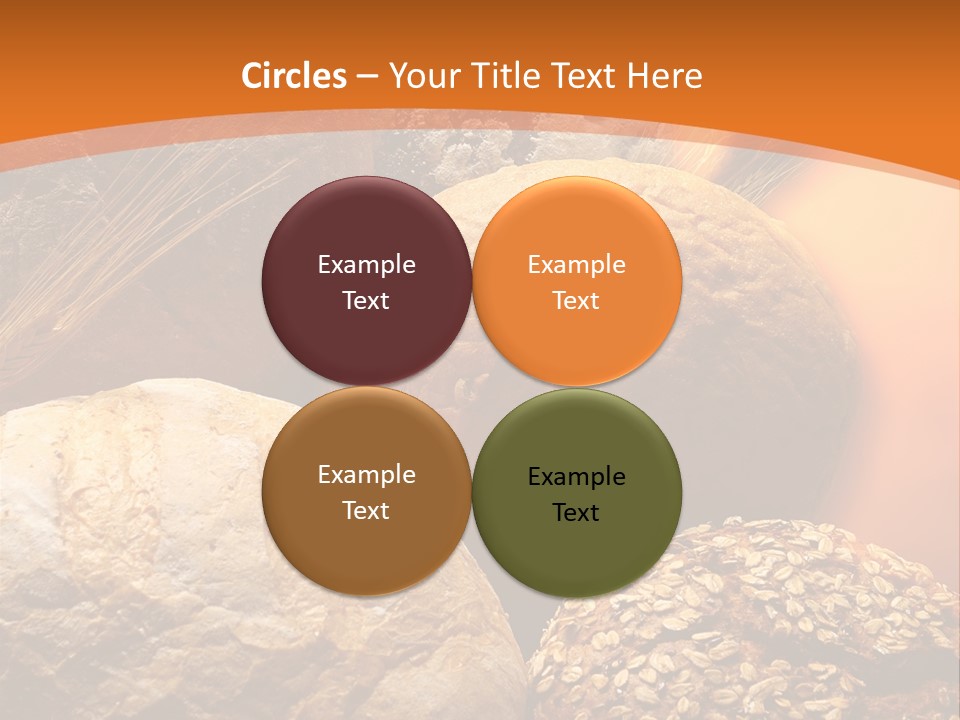 Circles – Your Title Text Here

Example Text

Example Text

Example Text

Example Text